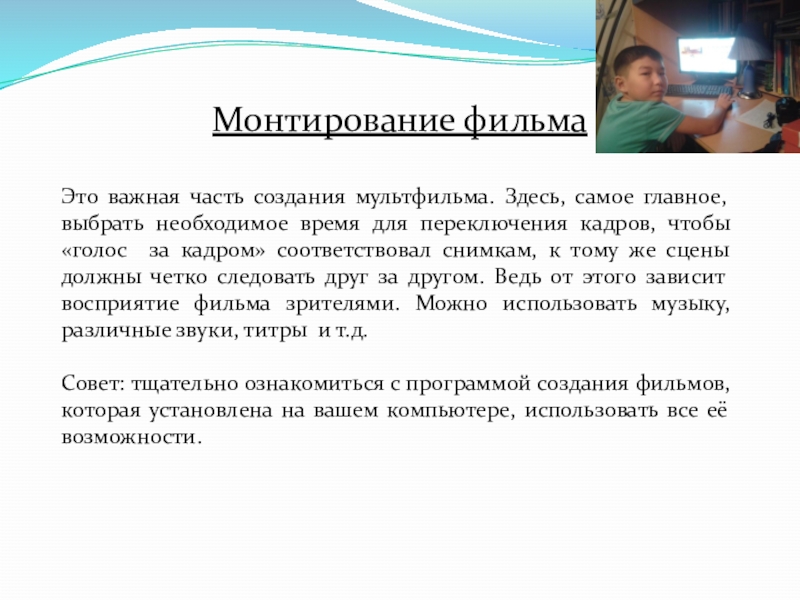 Монтирование фильма

Это важная часть создания мультфильма. Здесь, самое главное, выбрать необходимое время для переключения кадров, чтобы «голос за кадром» соответствовал снимкам, к тому же сцены должны четко следовать друг за другом. Ведь от этого зависит восприятие фильма зрителями. Можно использовать музыку, различные звуки, титры и т.д.

Совет: тщательно ознакомиться с программой создания фильмов, которая установлена на вашем компьютере, использовать все её возможности.